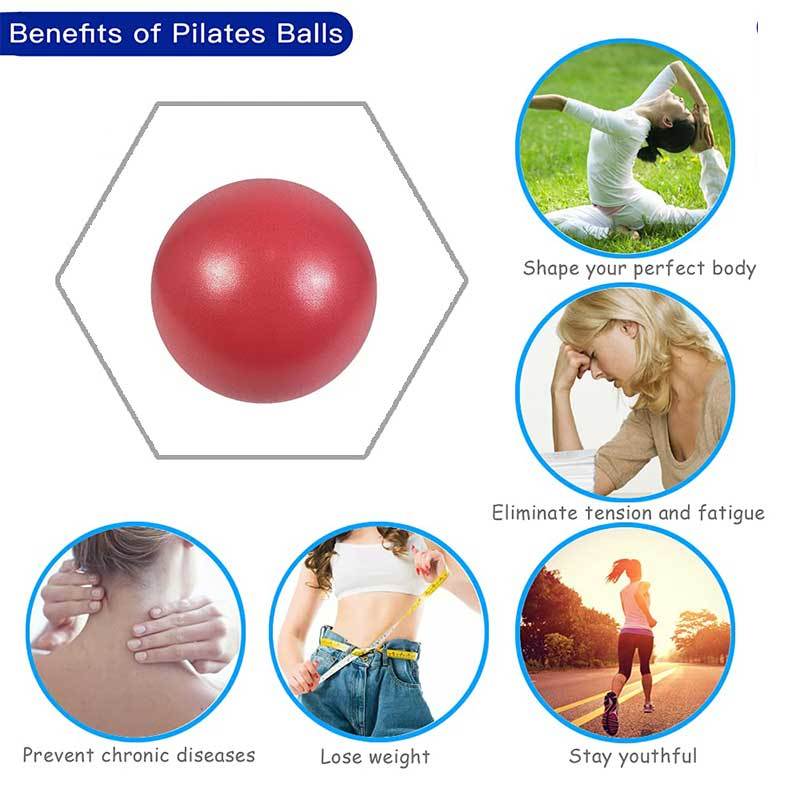 Benefits of Pilates Balls

Shape your perfect body

Eliminate tension and fatigue

Prevent chronic diseases

Lose weight

Stay youthful